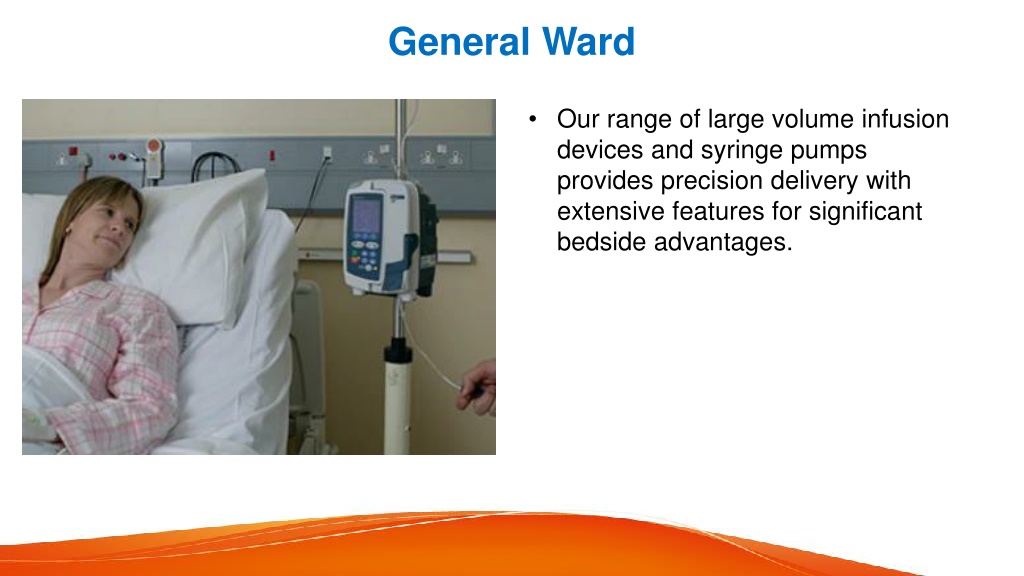 General Ward

• Our range of large volume infusion devices and syringe pumps provides precision delivery with extensive features for significant bedside advantages.